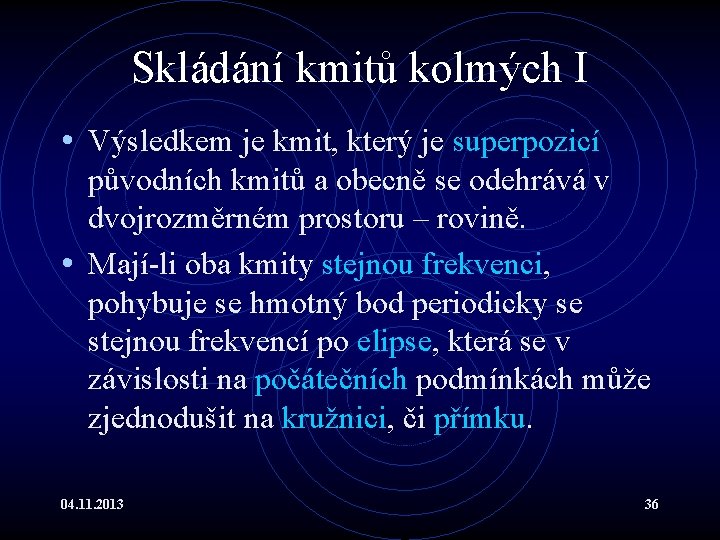 Skládání kmitů kolmých I

• Výsledkem je kmit, který je superpozicí původních kmitů a obecně se odehrává v dvojrozměrném prostoru – rovině.

• Mají-li oba kmity stejnou frekvenci, pohybuje se hmotný bod periodicky se stejnou frekvencí po elipse, která se v závislosti na počátečních podmínkách může zjednodušit na kružnici, či přímku.

04.11.2013

36